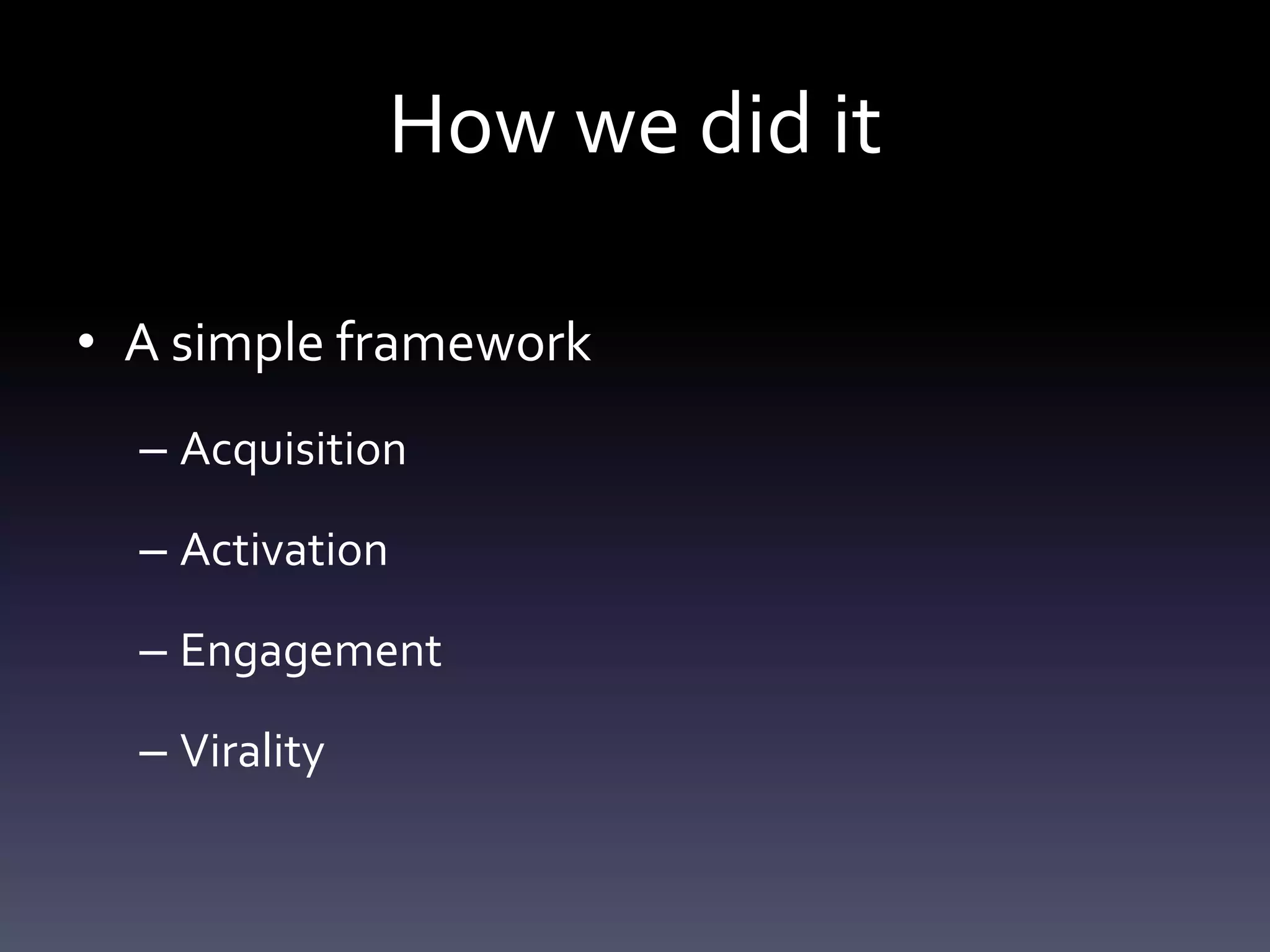 How we did it

• A simple framework

– Acquisition

– Activation

– Engagement

– Virality